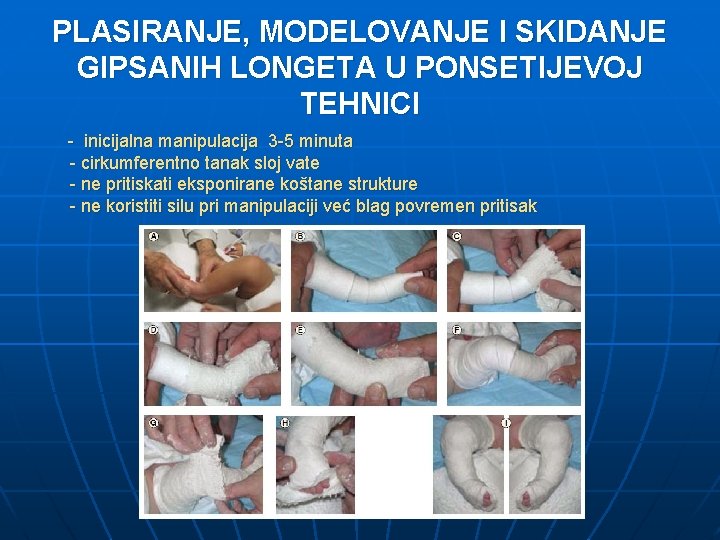 PLASIRANJE, MODELOVANJE I SKIDANJE GIPSANIH LONGETA U PONSETIJEVOJ TEHNICI

- inicijalna manipulacija 3-5 minuta
- cirkumferentno tanak sloj vate
- ne pritiskati eksponirane koštane strukture
- ne koristiti silu pri manipulaciji već blag povremen pritisak

A B C D E F G H I